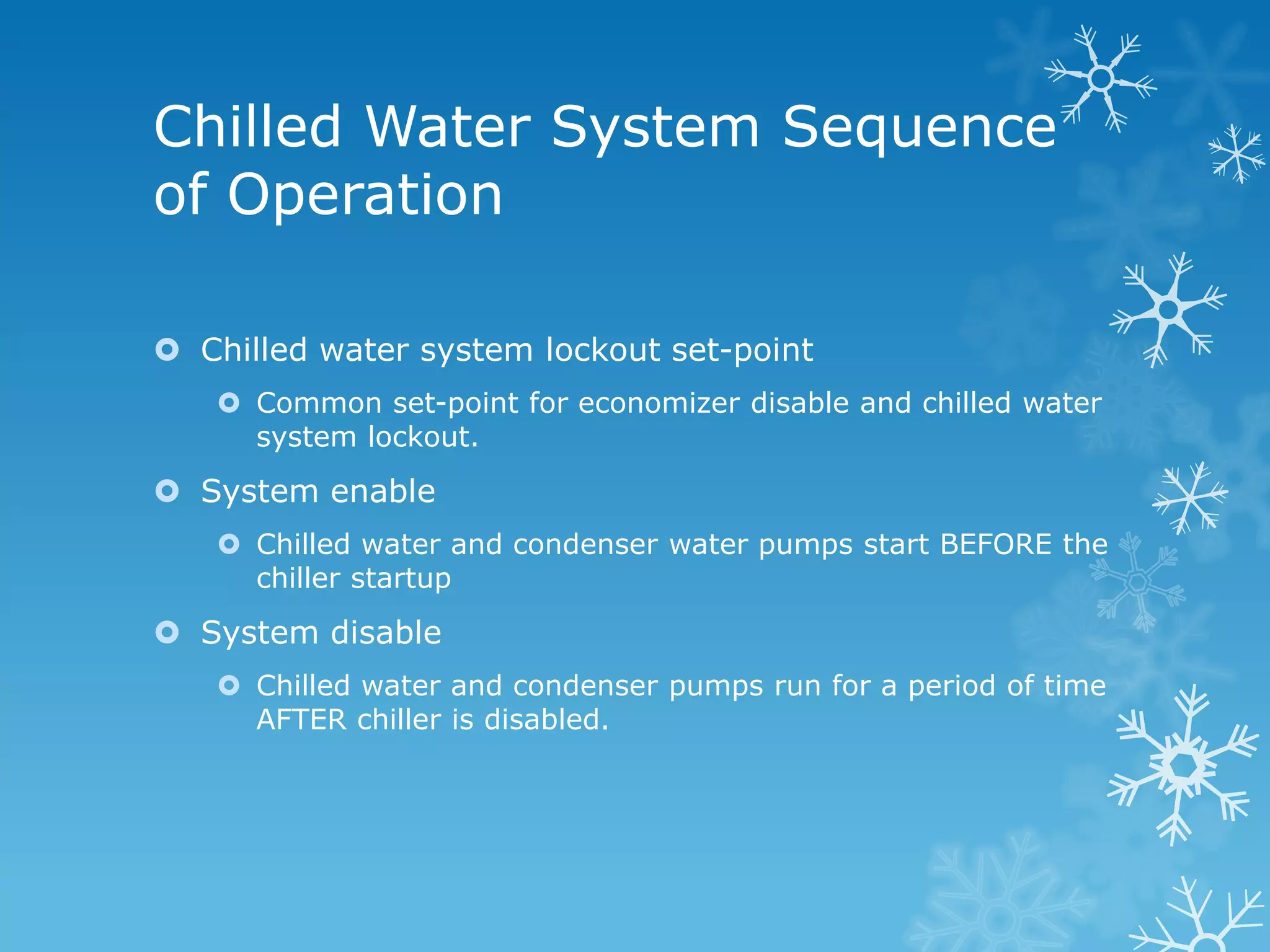 Chilled Water System Sequence of Operation

Chilled water system lockout set-point

Common set-point for economizer disable and chilled water system lockout.

System enable

Chilled water and condenser water pumps start BEFORE the chiller startup

System disable

Chilled water and condenser pumps run for a period of time AFTER chiller is disabled.